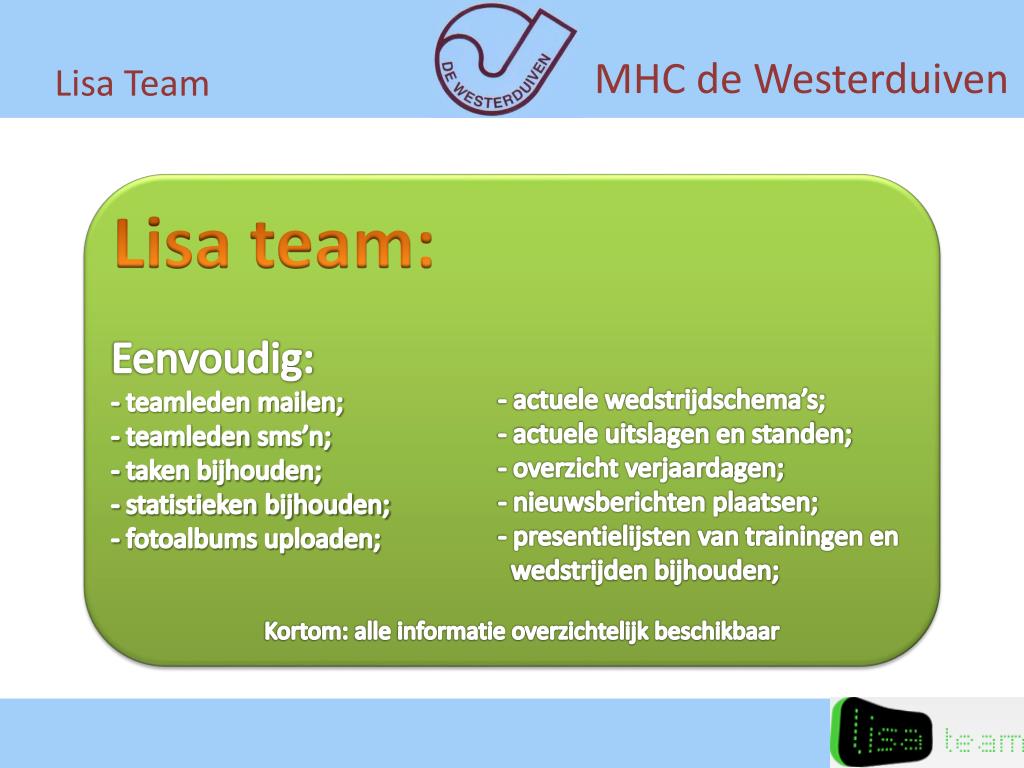 Lisa Team

DE WESTERDUIVEN

MHC de Westerduiven

Lisa team:

Eenvoudig:
- teamleden mailen;
- teamleden sms'n;
- taken bijhouden;
- statistieken bijhouden;
- fotoalbums uploaden;

- actuele wedstrijdschema's;
- actuele uitslagen en standen;
- overzicht verjaardagen;
- nieuwsberichten plaatsen;
- presentielijsten van trainingen en wedstrijden bijhouden;

Kortom: alle informatie overzichtelijk beschikbaar

lisa team